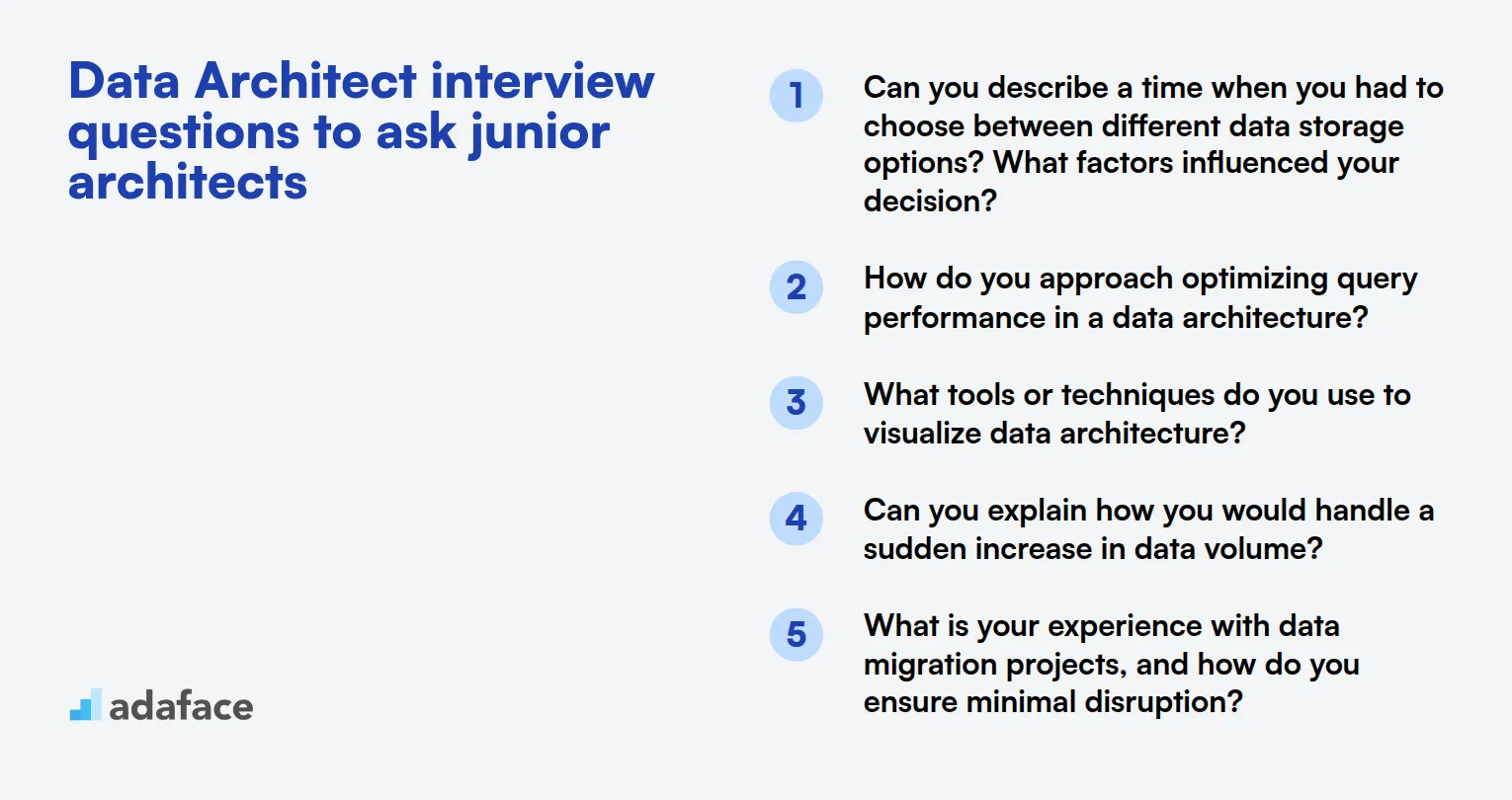 Data Architect interview questions to ask junior architects

adaface

1 Can you describe a time when you had to choose between different data storage options? What factors influenced your decision?

2 How do you approach optimizing query performance in a data architecture?

3 What tools or techniques do you use to visualize data architecture?

4 Can you explain how you would handle a sudden increase in data volume?

5 What is your experience with data migration projects, and how do you ensure minimal disruption?